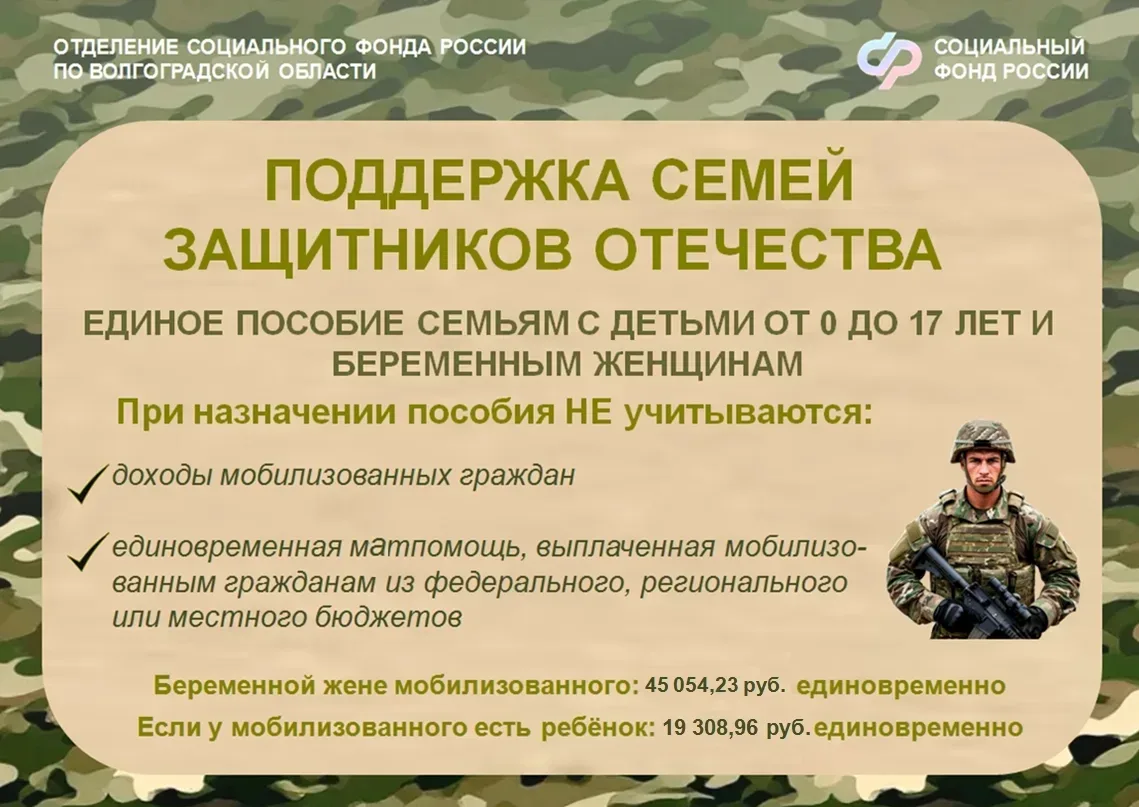 ОТДЕЛЕНИЕ СОЦИАЛЬНОГО ФОНДА РОССИИ ПО ВОЛГОГРАДСКОЙ ОБЛАСТИ

СОЦИАЛЬНЫЙ ФОНД РОССИИ

ПОДДЕРЖКА СЕМЕЙ ЗАЩИТНИКОВ ОТЕЧЕСТВА

ЕДИНОЕ ПОСОБИЕ СЕМЬЯМ С ДЕТЬМИ ОТ 0 ДО 17 ЛЕТ И БЕРЕМЕННЫМ ЖЕНЩИНАМ

При назначении пособия НЕ учитываются:

доходы мобилизованных граждан

единовременная матпомощь, выплаченная мобилизованным гражданам из федерального, регионального или местного бюджетов

Беременной жене мобилизованного: 45 054,23 руб. единовременно

Если у мобилизованного есть ребёнок: 19 308,96 руб. единовременно